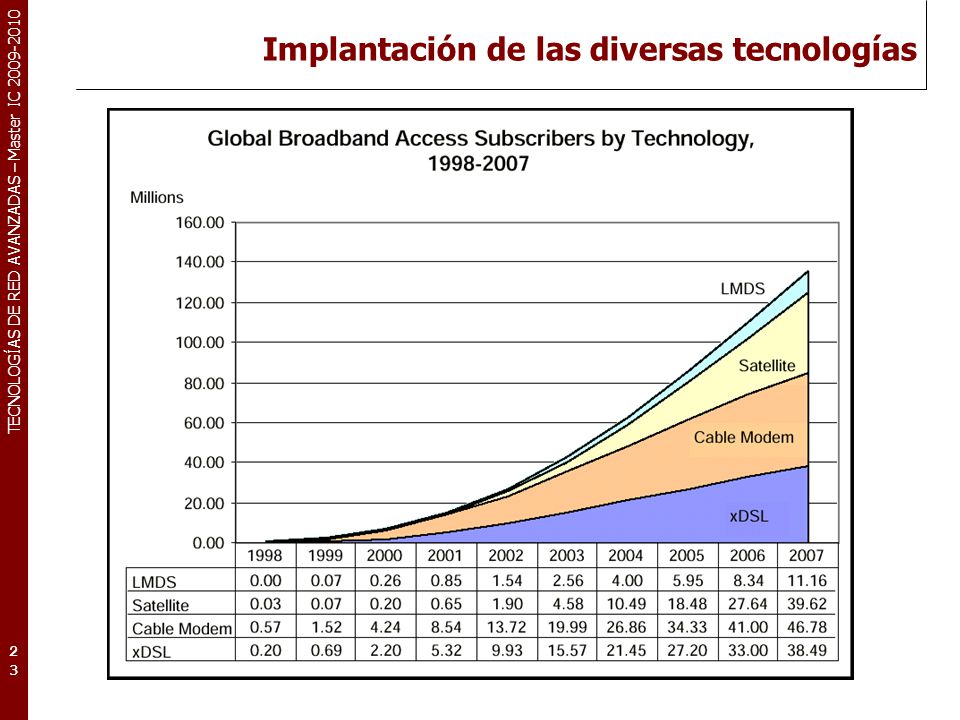 TECNOLOGÍAS DE RED AVANZADAS – Master IC 2009-2010

23

Implantación de las diversas tecnologías

Global Broadband Access Subscribers by Technology, 1998-2007

Millions

160.00
140.00
120.00
100.00
80.00
60.00
40.00
20.00
0.00

LMDS
Satellite
Cable Modem
xDSL

| | 1998 | 1999 | 2000 | 2001 | 2002 | 2003 | 2004 | 2005 | 2006 | 2007 |
|---|---|---|---|---|---|---|---|---|---|---|
| LMDS | 0.00 | 0.07 | 0.26 | 0.85 | 1.54 | 2.56 | 4.00 | 5.95 | 8.34 | 11.16 |
| Satellite | 0.03 | 0.07 | 0.20 | 0.65 | 1.90 | 4.58 | 10.49 | 18.48 | 27.64 | 39.62 |
| Cable Modem | 0.57 | 1.52 | 4.24 | 8.54 | 13.72 | 19.99 | 26.86 | 34.33 | 41.00 | 46.78 |
| xDSL | 0.20 | 0.69 | 2.20 | 5.32 | 9.93 | 15.57 | 21.45 | 27.20 | 33.00 | 38.49 |